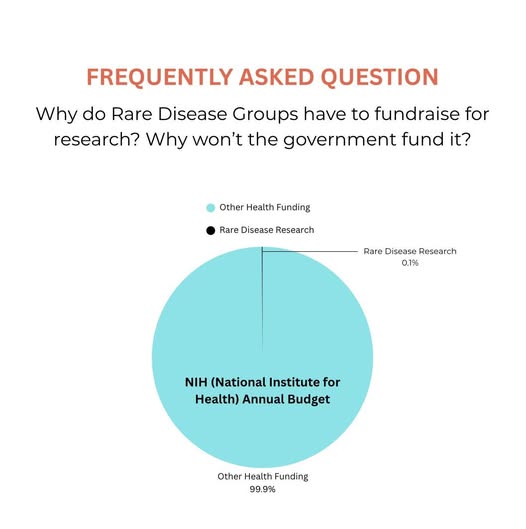 FREQUENTLY ASKED QUESTION

Why do Rare Disease Groups have to fundraise for research? Why won't the government fund it?

Other Health Funding

Rare Disease Research

Rare Disease Research
0.1%

NIH (National Institute for Health) Annual Budget

Other Health Funding
99.9%